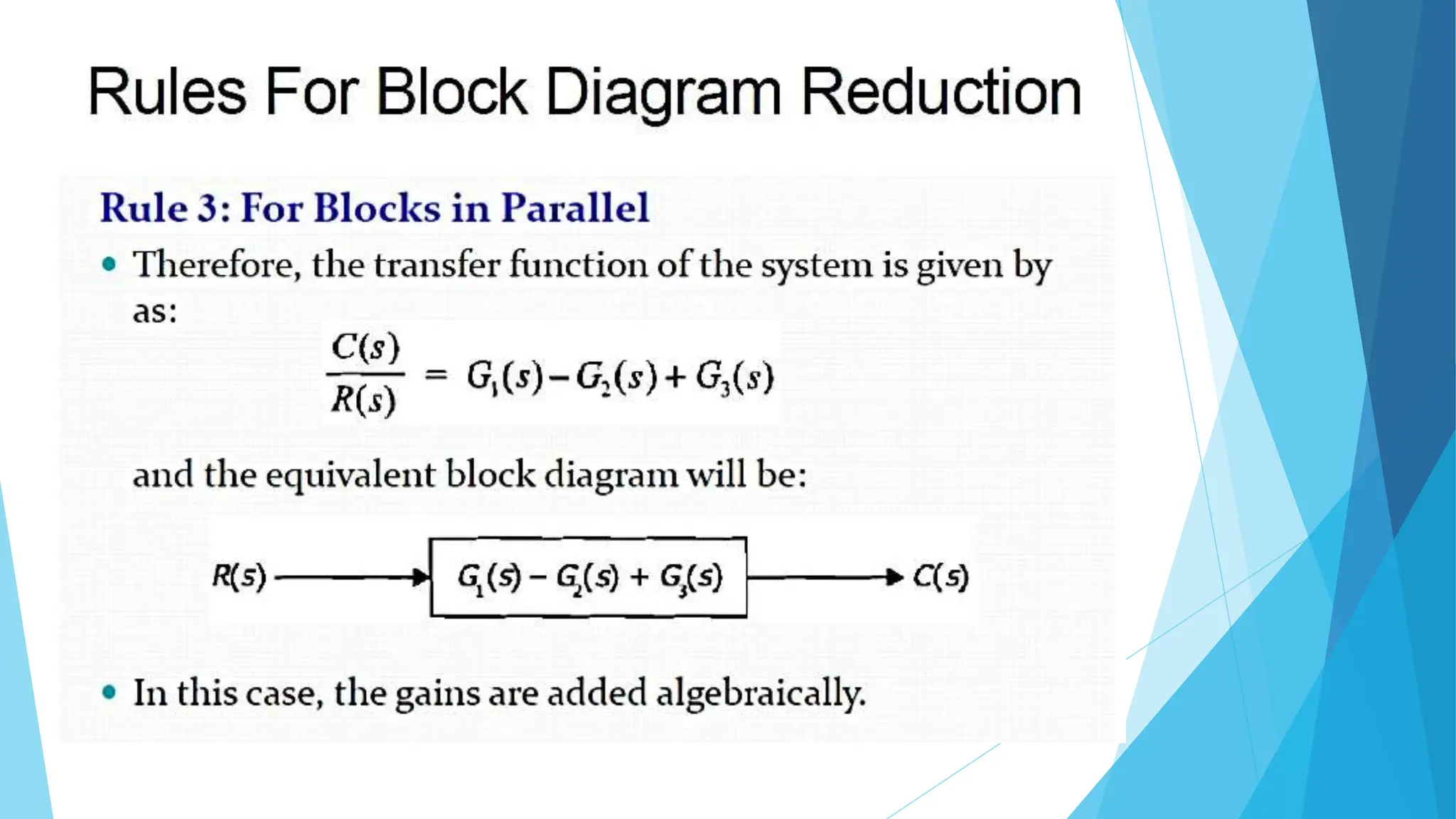 Rules For Block Diagram Reduction

Rule 3: For Blocks in Parallel

• Therefore, the transfer function of the system is given by as:

$\frac{C(s)}{R(s)} = G_1(s) - G_2(s) + G_3(s)$

and the equivalent block diagram will be:

$R(s)$ $G_1(s) - G_2(s) + G_3(s)$ $C(s)$

• In this case, the gains are added algebraically.